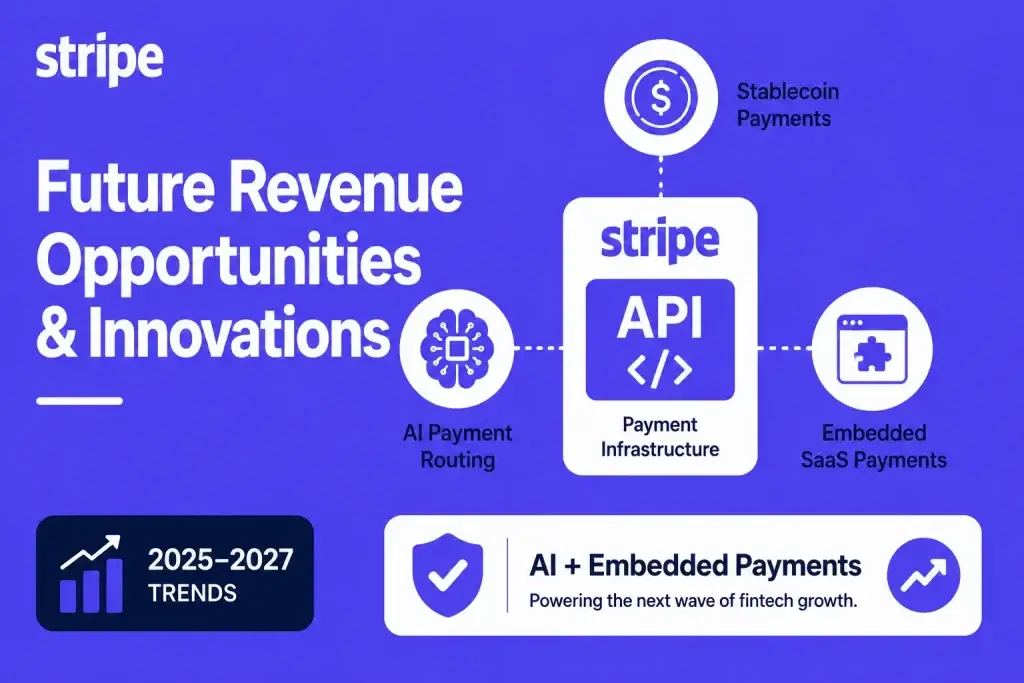 stripe

Future Revenue Opportunities & Innovations

Stablecoin Payments

stripe

API

</>

Payment Infrastructure

AI Payment Routing

Embedded SaaS Payments

2025–2027 TRENDS

AI + Embedded Payments

Powering the next wave of fintech growth.